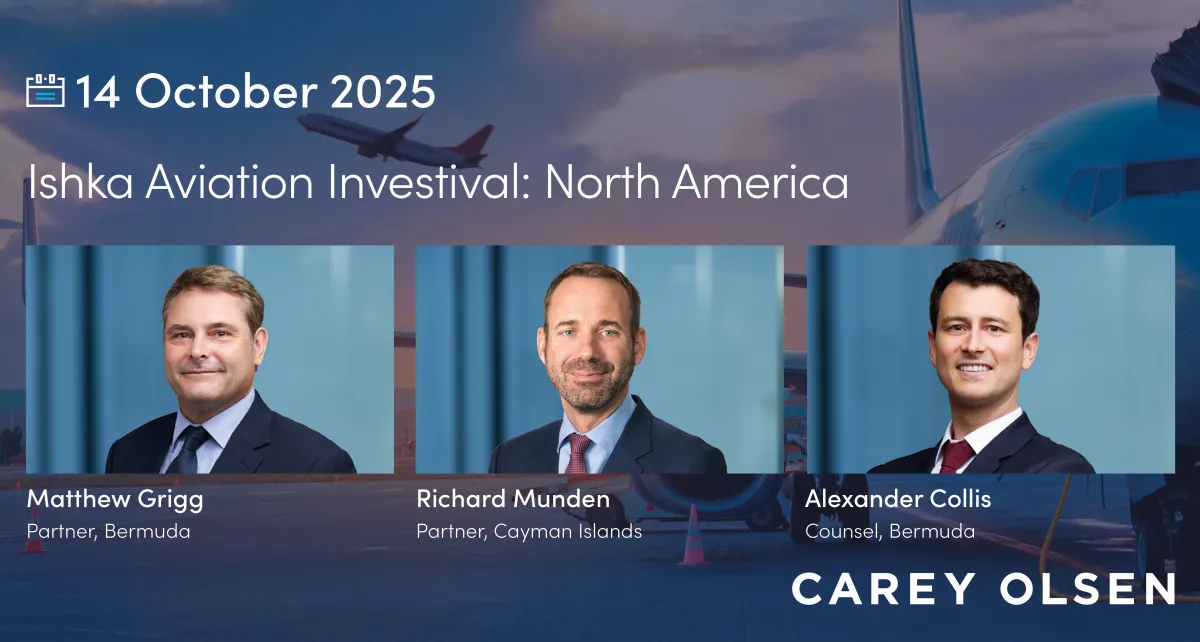 14 October 2025

Ishka Aviation Investival: North America

Matthew Grigg
Partner, Bermuda

Richard Munden
Partner, Cayman Islands

Alexander Collis
Counsel, Bermuda

CAREY OLSEN